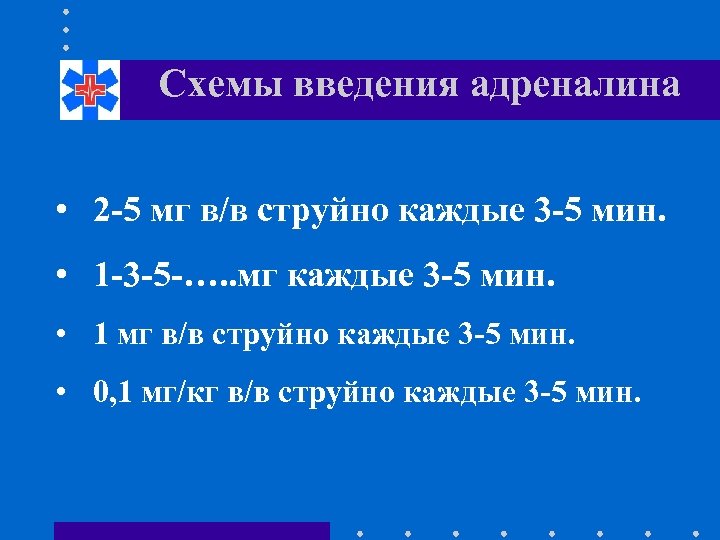 Схемы введения адреналина

• 2-5 мг в/в струйно каждые 3-5 мин.

• 1-3-5-…..мг каждые 3-5 мин.

• 1 мг в/в струйно каждые 3-5 мин.

• 0,1 мг/кг в/в струйно каждые 3-5 мин.